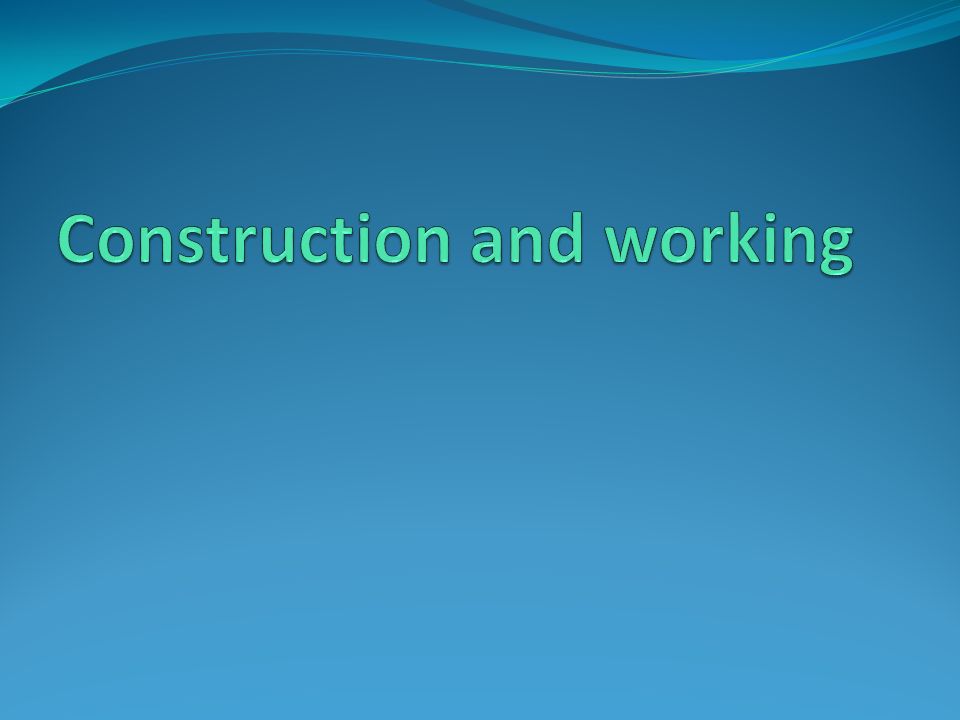 Construction and working